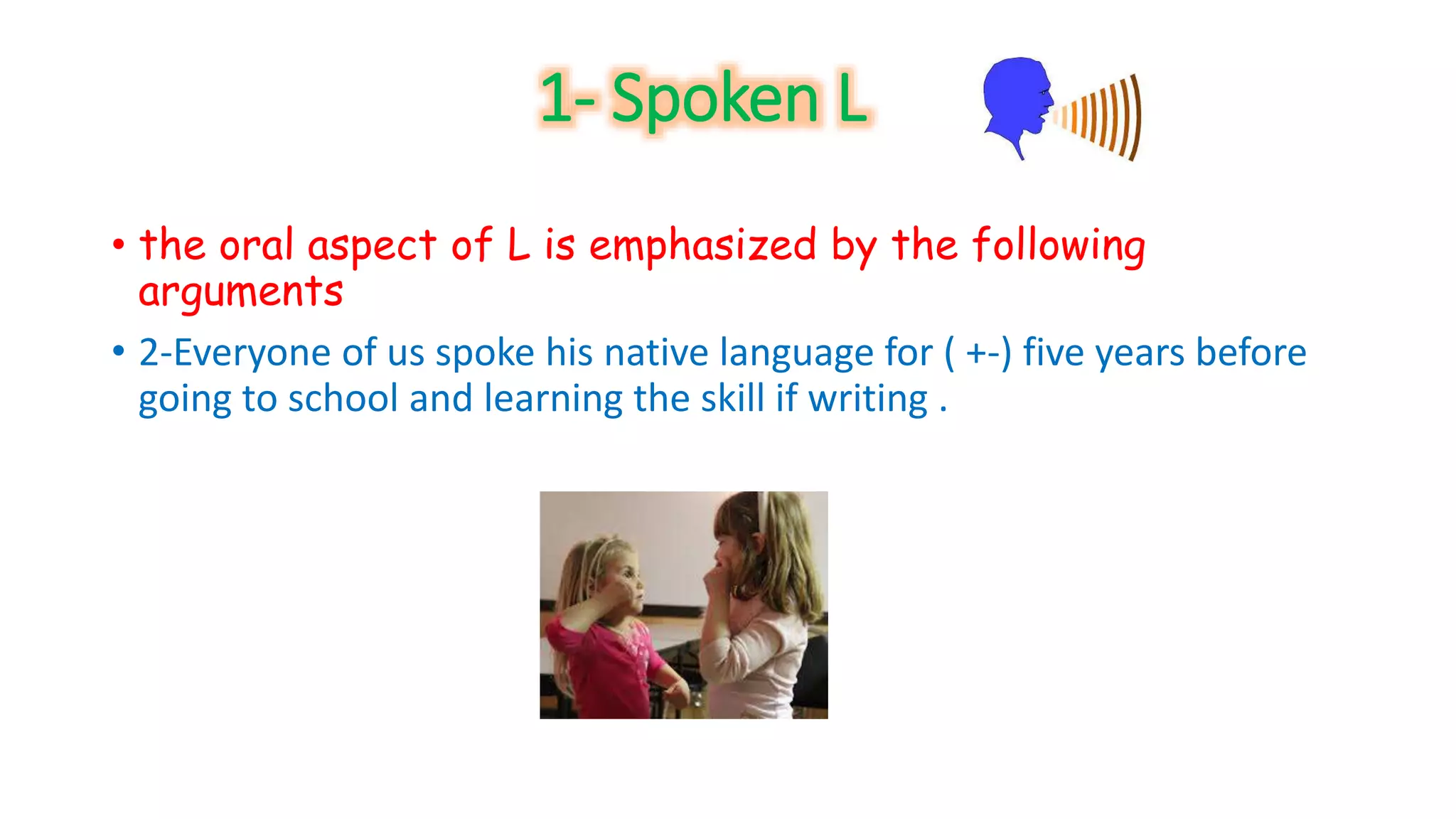 1- Spoken L

• the oral aspect of L is emphasized by the following arguments

• 2-Everyone of us spoke his native language for ( +-) five years before going to school and learning the skill if writing .